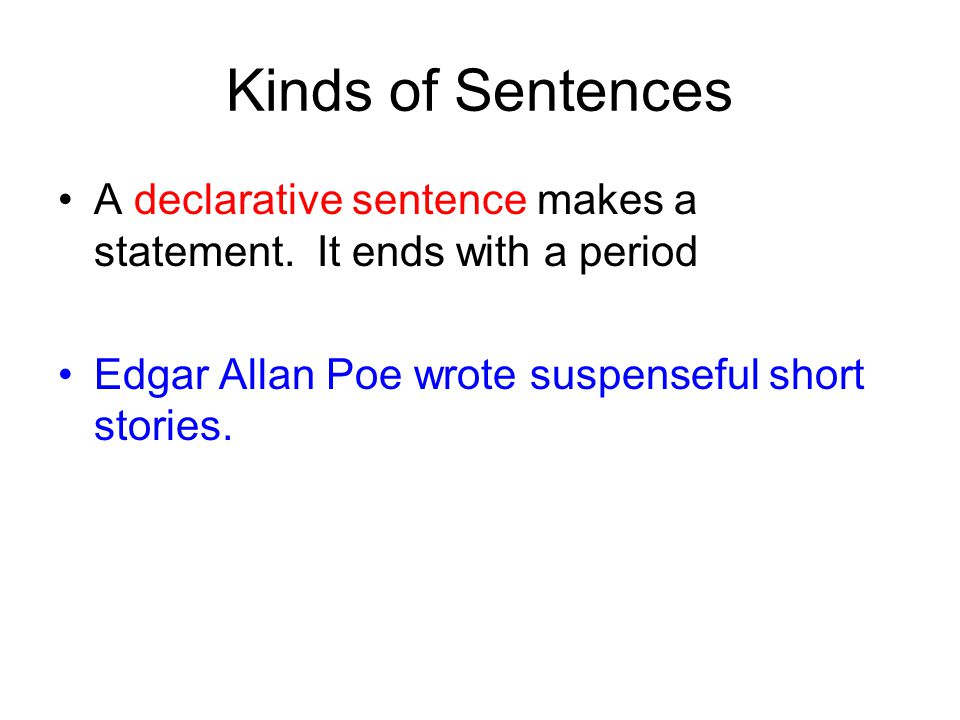 Kinds of Sentences

• A declarative sentence makes a statement. It ends with a period

• Edgar Allan Poe wrote suspenseful short stories.